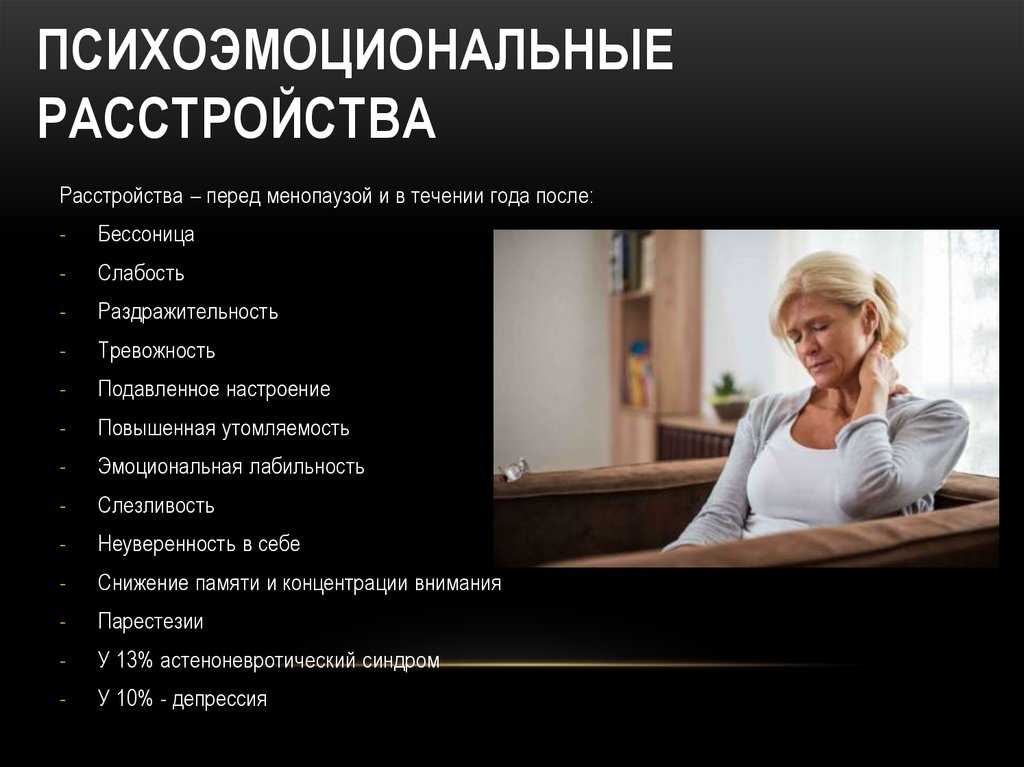 ПСИХОЭМОЦИОНАЛЬНЫЕ РАССТРОЙСТВА

Расстройства – перед менопаузой и в течении года после:
- Бессоница
- Слабость
- Раздражительность
- Тревожность
- Подавленное настроение
- Повышенная утомляемость
- Эмоциональная лабильность
- Слезливость
- Неуверенность в себе
- Снижение памяти и концентрации внимания
- Парестезии
- У 13% астеноневротический синдром
- У 10% - депрессия